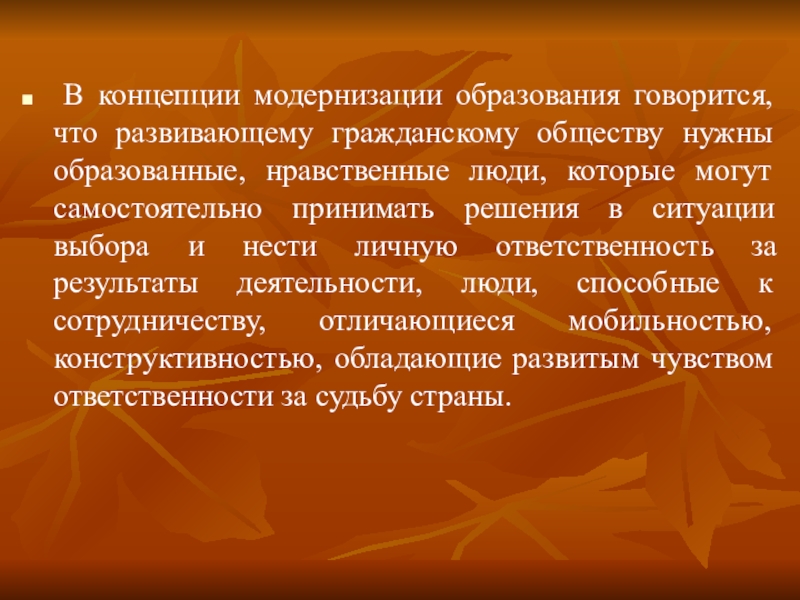 В концепции модернизации образования говорится, что развивающему гражданскому обществу нужны образованные, нравственные люди, которые могут самостоятельно принимать решения в ситуации выбора и нести личную ответственность за результаты деятельности, люди, способные к сотрудничеству, отличающиеся мобильностью, конструктивностью, обладающие развитым чувством ответственности за судьбу страны.